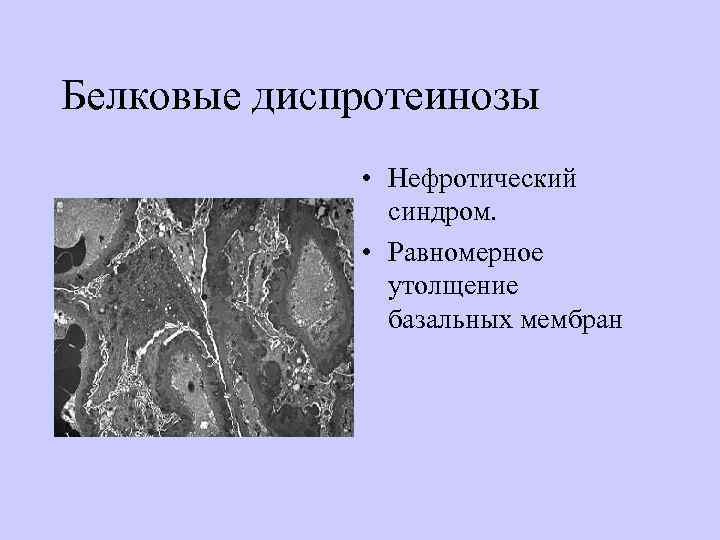 Белковые диспротеинозы

• Нефротический синдром.
• Равномерное утолщение базальных мембран